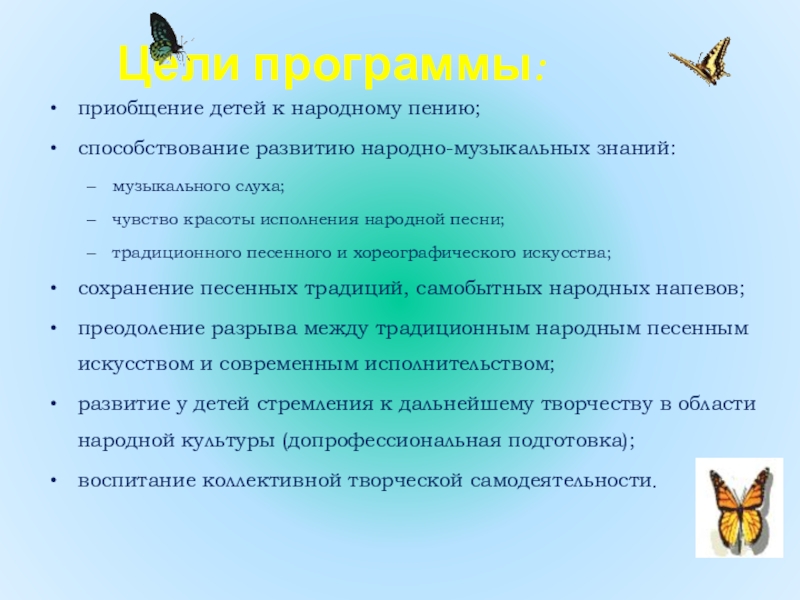 Цели программы:

• приобщение детей к народному пению;
• способствование развитию народно-музыкальных знаний:
– музыкального слуха;
– чувство красоты исполнения народной песни;
– традиционного песенного и хореографического искусства;
• сохранение песенных традиций, самобытных народных напевов;
• преодоление разрыва между традиционным народным песенным искусством и современным исполнительством;
• развитие у детей стремления к дальнейшему творчеству в области народной культуры (допрофессиональная подготовка);
• воспитание коллективной творческой самодеятельности.